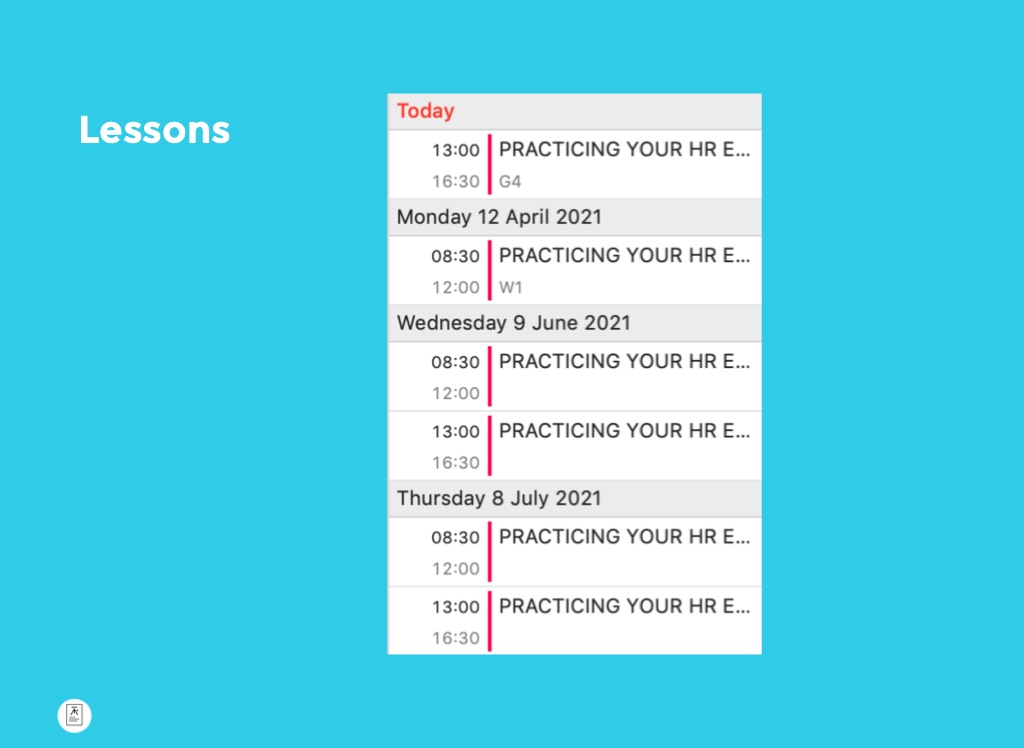 Lessons

Today

13:00
16:30
PRACTICING YOUR HR E...
G4

Monday 12 April 2021

08:30
12:00
PRACTICING YOUR HR E...
W1

Wednesday 9 June 2021

08:30
12:00
PRACTICING YOUR HR E...

13:00
16:30
PRACTICING YOUR HR E...

Thursday 8 July 2021

08:30
12:00
PRACTICING YOUR HR E...

13:00
16:30
PRACTICING YOUR HR E...